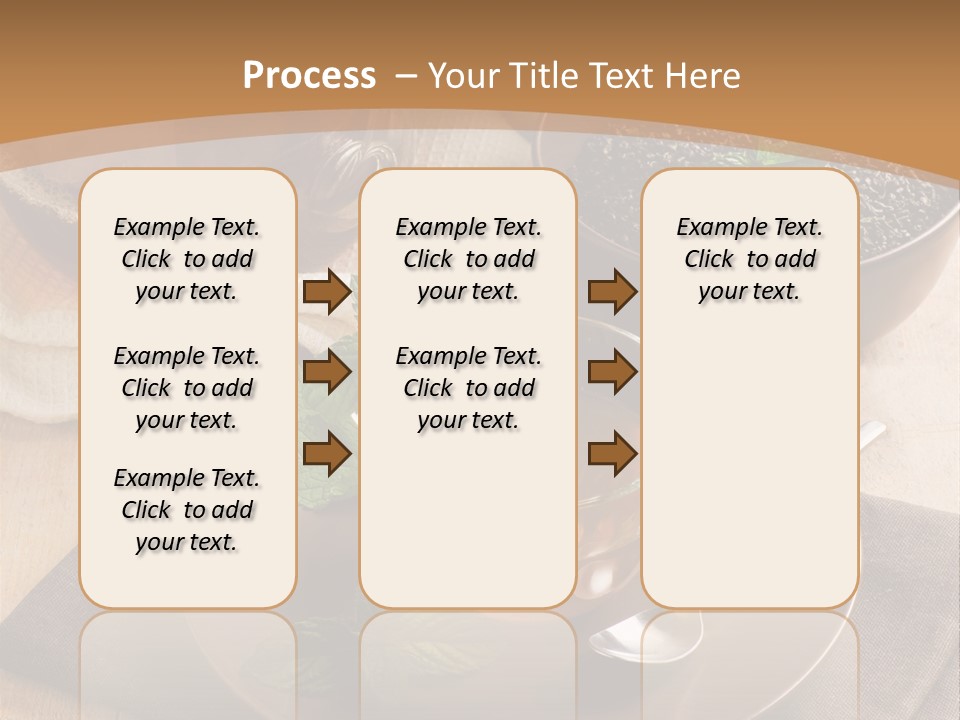 Process – Your Title Text Here

Example Text. Click to add your text.

Example Text. Click to add your text.

Example Text. Click to add your text.

Example Text. Click to add your text.

Example Text. Click to add your text.

Example Text. Click to add your text.